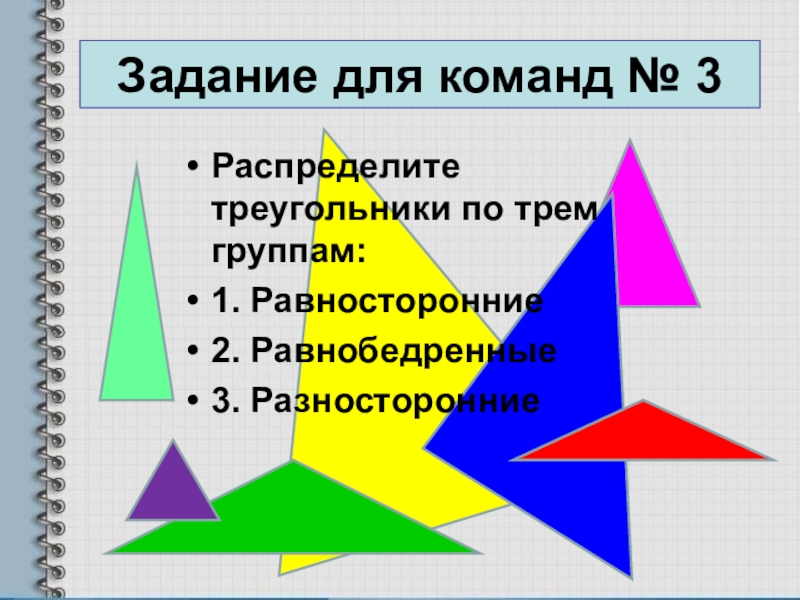 Задание для команд № 3

• Распределите треугольники по трем группам:
• 1. Равносторонние
• 2. Равнобедренные
• 3. Разносторонние